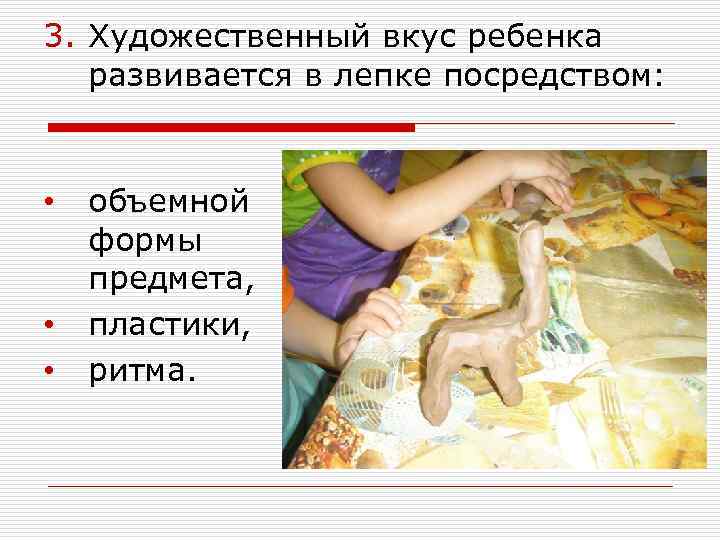 3. Художественный вкус ребенка развивается в лепке посредством:

• объемной формы предмета,
• пластики,
• ритма.